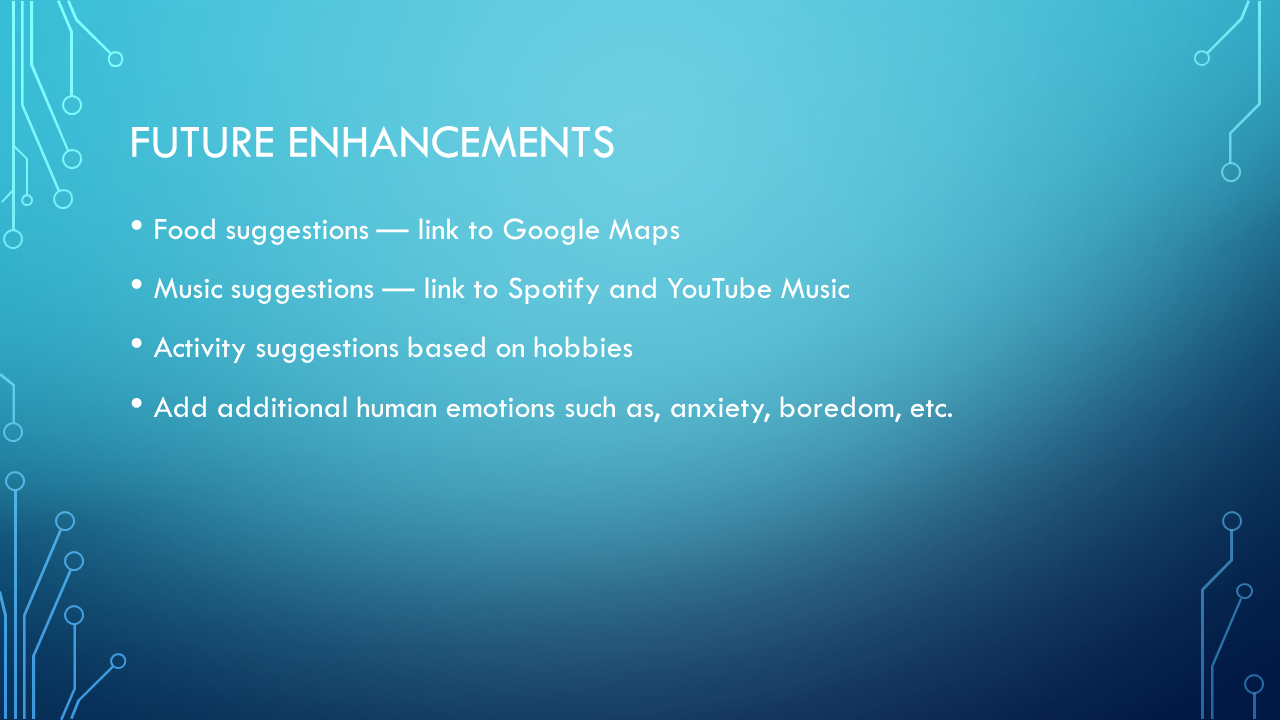 FUTURE ENHANCEMENTS

• Food suggestions — link to Google Maps

• Music suggestions — link to Spotify and YouTube Music

• Activity suggestions based on hobbies

• Add additional human emotions such as, anxiety, boredom, etc.